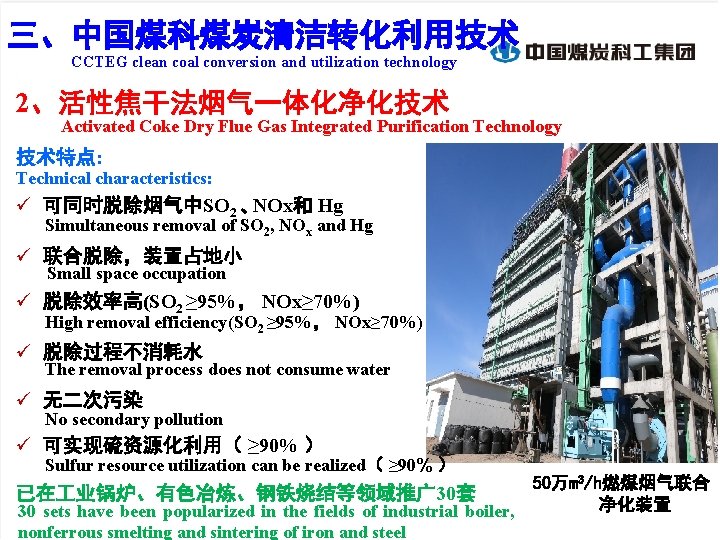 三、中国煤科煤炭清洁转化利用技术
CCTEG clean coal conversion and utilization technology

中国煤炭科工集团

2、活性焦干法烟气一体化净化技术
Activated Coke Dry Flue Gas Integrated Purification Technology

技术特点:
Technical characteristics:

✓ 可同时脱除烟气中$SO_2$、NOx和 Hg
Simultaneous removal of $SO_2$, $NO_x$ and Hg

✓ 联合脱除，装置占地小
Small space occupation

✓ 脱除效率高($SO_2 \geq 95\%$， $NOx \geq 70\%$)
High removal efficiency($SO_2 \geq 95\%$， $NOx \geq 70\%$)

✓ 脱除过程不消耗水
The removal process does not consume water

✓ 无二次污染
No secondary pollution

✓ 可实现硫资源化利用（$\geq 90\%$）
Sulfur resource utilization can be realized（$\geq 90\%$）

已在工业锅炉、有色冶炼、钢铁烧结等领域推广30套
30 sets have been popularized in the fields of industrial boiler, nonferrous smelting and sintering of iron and steel

50万$m^3$/h燃煤烟气联合净化装置